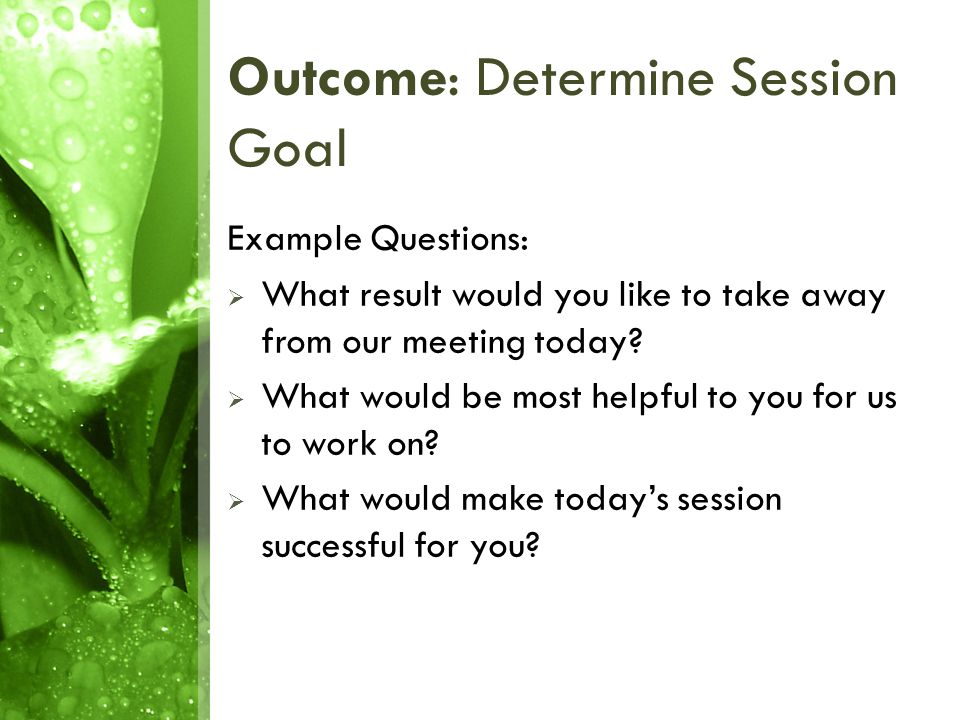 Outcome: Determine Session Goal

Example Questions:

➢ What result would you like to take away from our meeting today?

➢ What would be most helpful to you for us to work on?

➢ What would make today's session successful for you?